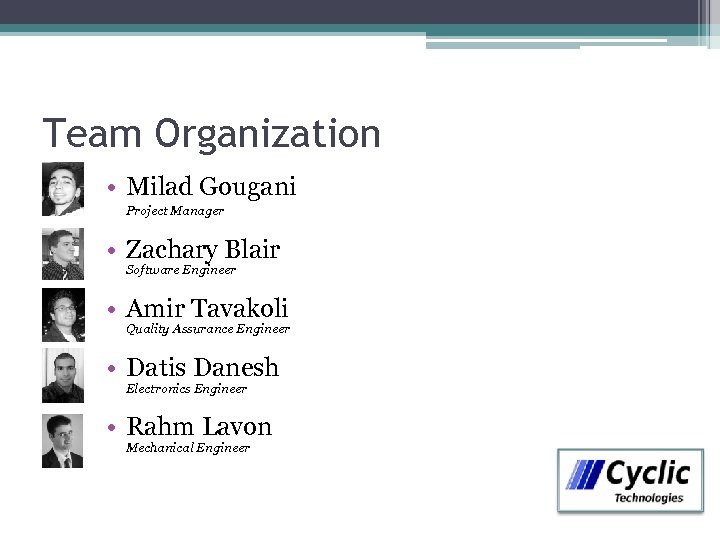 Team Organization

• Milad Gougani
Project Manager

• Zachary Blair
Software Engineer

• Amir Tavakoli
Quality Assurance Engineer

• Datis Danesh
Electronics Engineer

• Rahm Lavon
Mechanical Engineer

Cyclic
Technologies